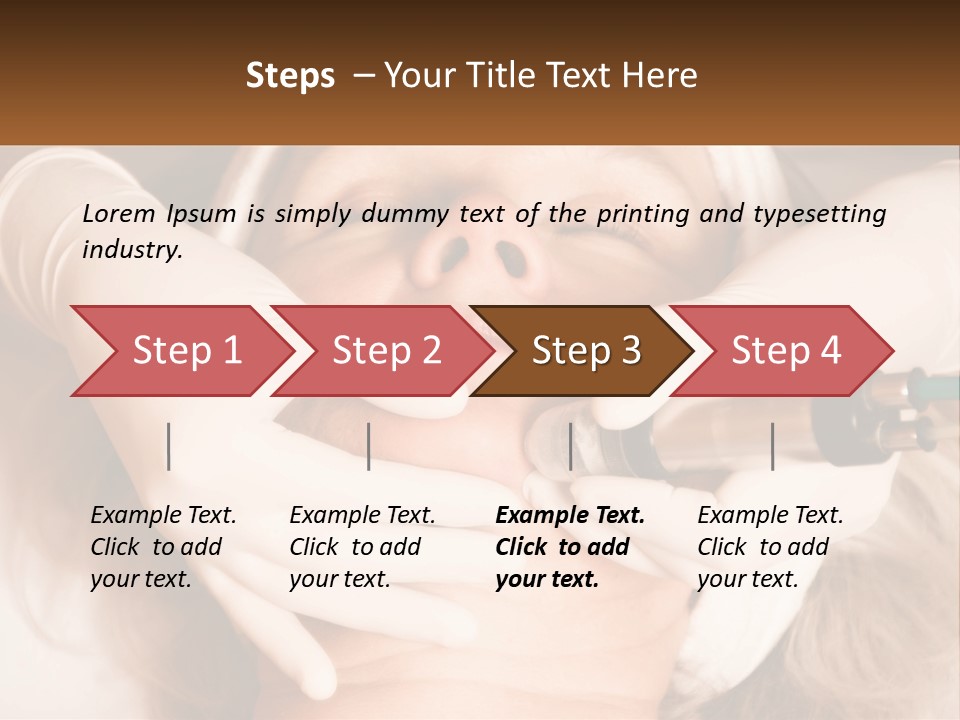 Steps – Your Title Text Here

Lorem Ipsum is simply dummy text of the printing and typesetting industry.

Step 1

Step 2

Step 3

Step 4

Example Text. Click to add your text.

Example Text. Click to add your text.

Example Text. Click to add your text.

Example Text. Click to add your text.